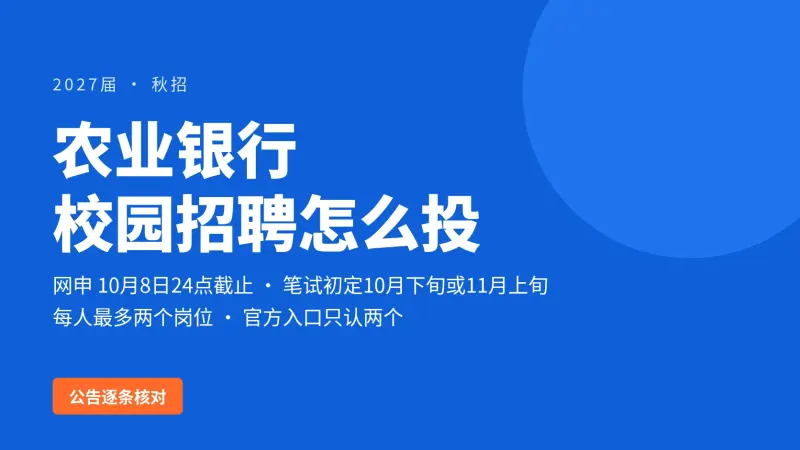 2027届 · 秋招

农业银行
校园招聘怎么投

网申10月8日24点截止 · 笔试初定10月下旬或11月上旬
每人最多两个岗位 · 官方入口只认两个

公告逐条核对